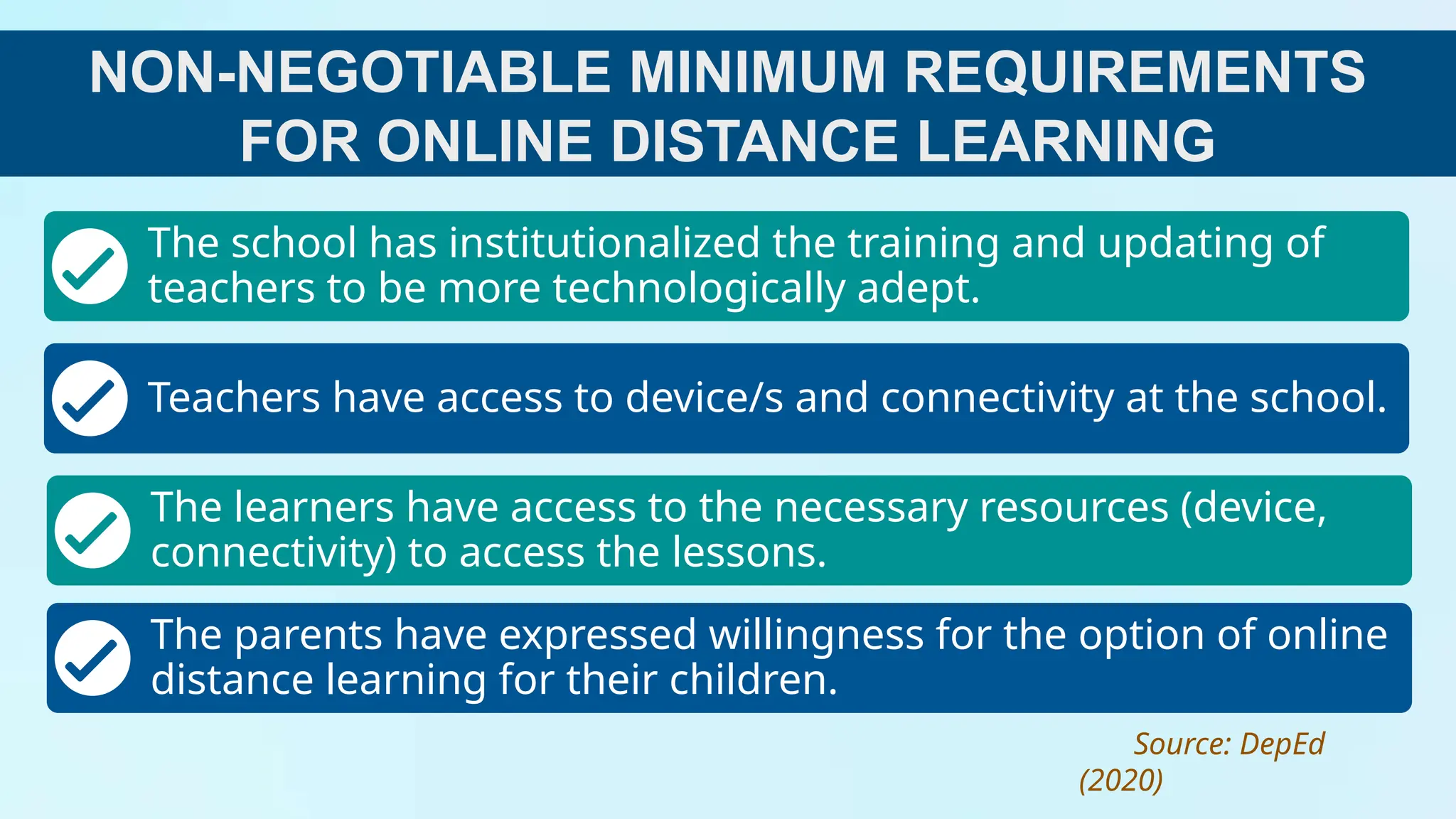 NON-NEGOTIABLE MINIMUM REQUIREMENTS FOR ONLINE DISTANCE LEARNING

The school has institutionalized the training and updating of teachers to be more technologically adept.

Teachers have access to device/s and connectivity at the school.

The learners have access to the necessary resources (device, connectivity) to access the lessons.

The parents have expressed willingness for the option of online distance learning for their children.

Source: DepEd (2020)